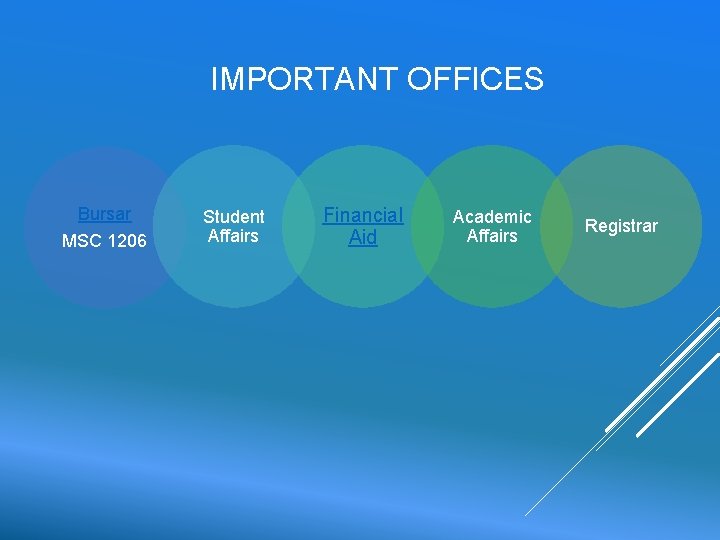 IMPORTANT OFFICES

Bursar
MSC 1206

Student Affairs

Financial Aid

Academic Affairs

Registrar